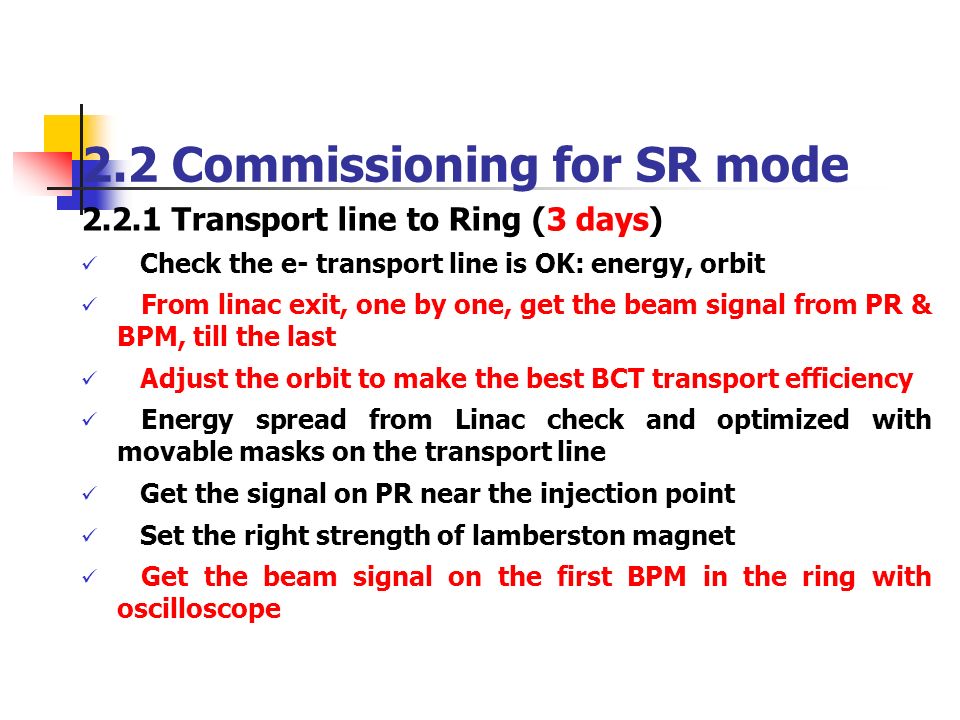 2.2 Commissioning for SR mode

2.2.1 Transport line to Ring (3 days)

✓ Check the e- transport line is OK: energy, orbit

✓ From linac exit, one by one, get the beam signal from PR & BPM, till the last

✓ Adjust the orbit to make the best BCT transport efficiency

✓ Energy spread from Linac check and optimized with movable masks on the transport line

✓ Get the signal on PR near the injection point

✓ Set the right strength of lamberston magnet

✓ Get the beam signal on the first BPM in the ring with oscilloscope